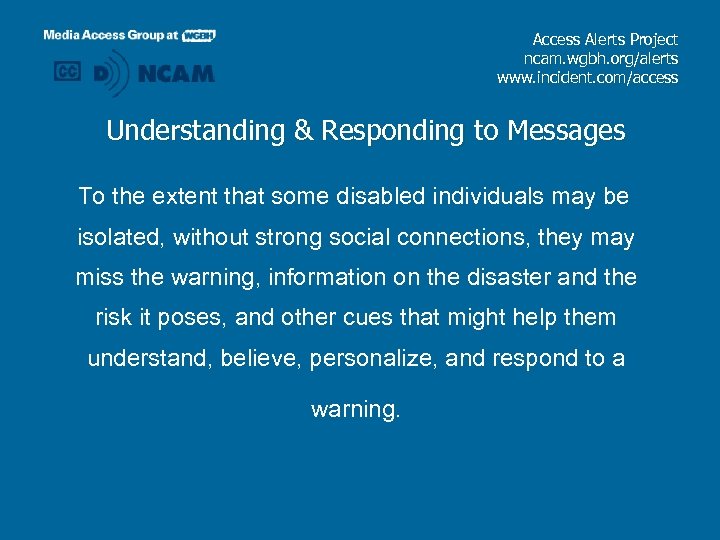 Media Access Group at WGBH
CC D NCAM

Access Alerts Project
ncam.wgbh.org/alerts
www.incident.com/access

Understanding & Responding to Messages

To the extent that some disabled individuals may be isolated, without strong social connections, they may miss the warning, information on the disaster and the risk it poses, and other cues that might help them understand, believe, personalize, and respond to a warning.